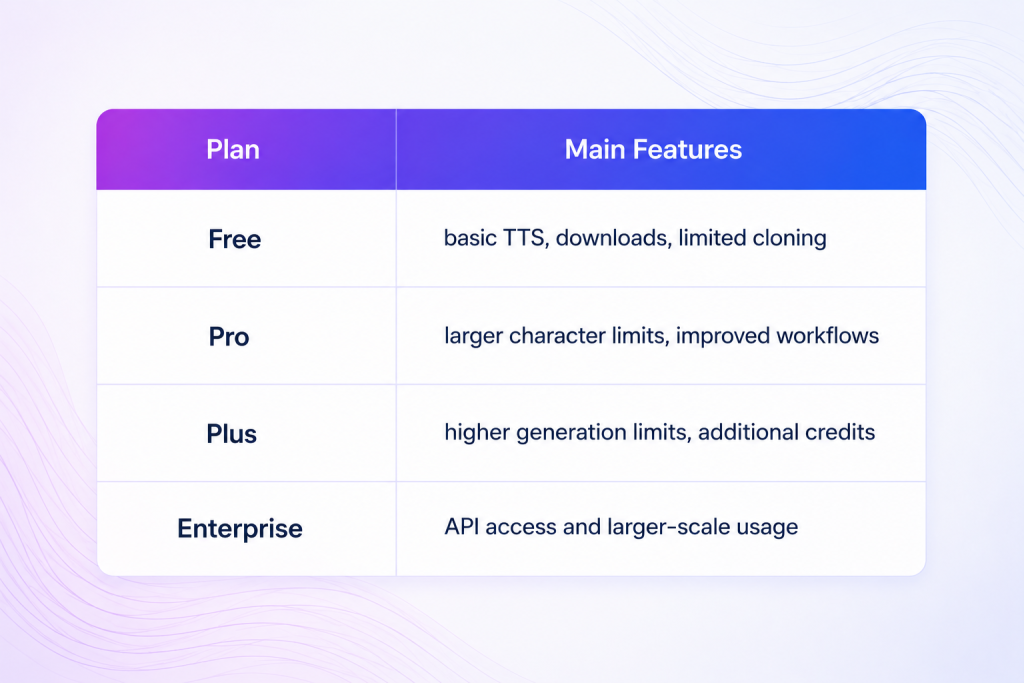 | Plan | Main Features |
|---|---|
| Free | basic TTS, downloads, limited cloning |
| Pro | larger character limits, improved workflows |
| Plus | higher generation limits, additional credits |
| Enterprise | API access and larger-scale usage |